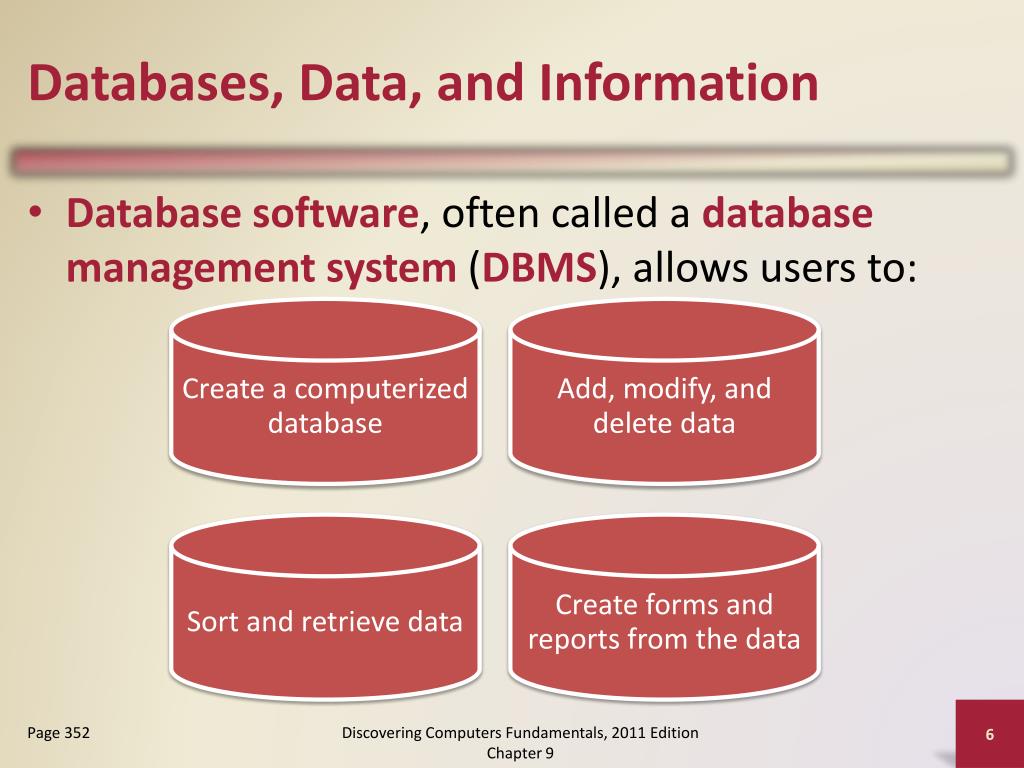 Databases, Data, and Information

• Database software, often called a database management system (DBMS), allows users to:

Create a computerized database

Add, modify, and delete data

Sort and retrieve data

Create forms and reports from the data

Page 352

Discovering Computers Fundamentals, 2011 Edition
Chapter 9

6